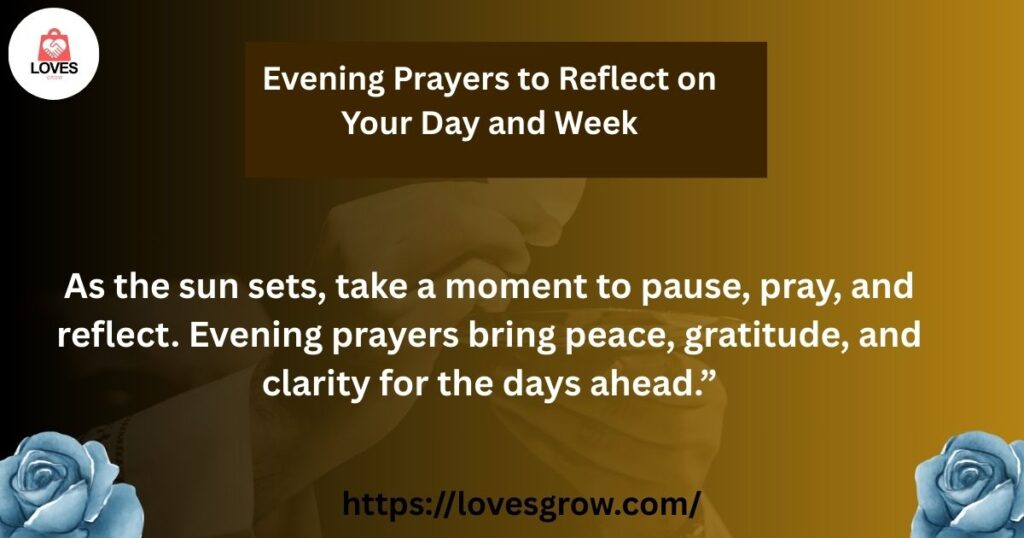 LOVES
GROW

Evening Prayers to Reflect on Your Day and Week

As the sun sets, take a moment to pause, pray, and reflect. Evening prayers bring peace, gratitude, and clarity for the days ahead.”

https://lovesgrow.com/